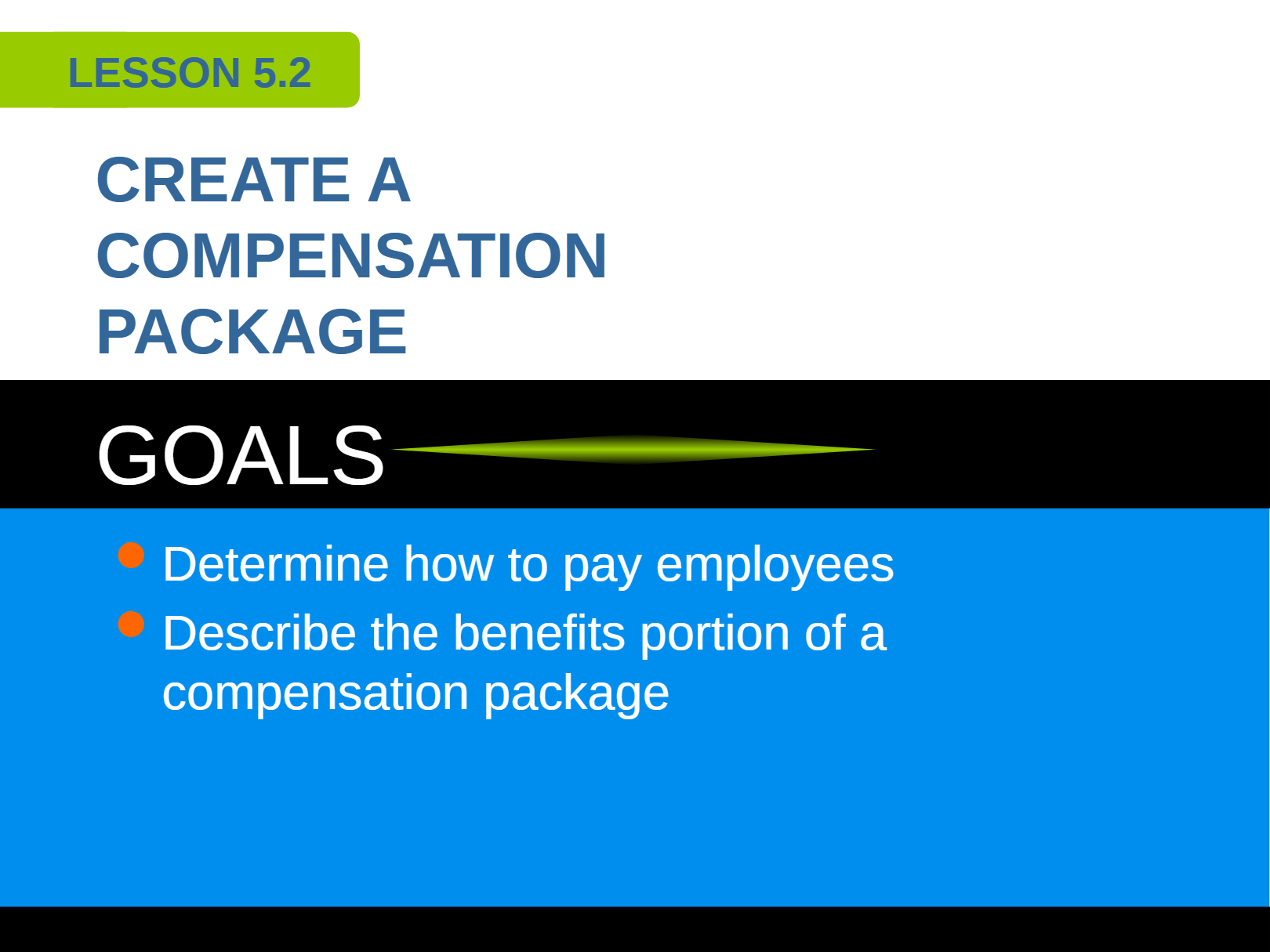 LESSON 5.2

CREATE A COMPENSATION PACKAGE

GOALS

- Determine how to pay employees
- Describe the benefits portion of a compensation package